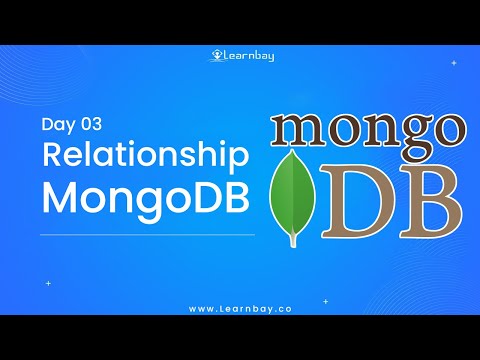 Learnbay

Day 03
Relationship
MongoDB

mongo
DB

www.Learnbay.co